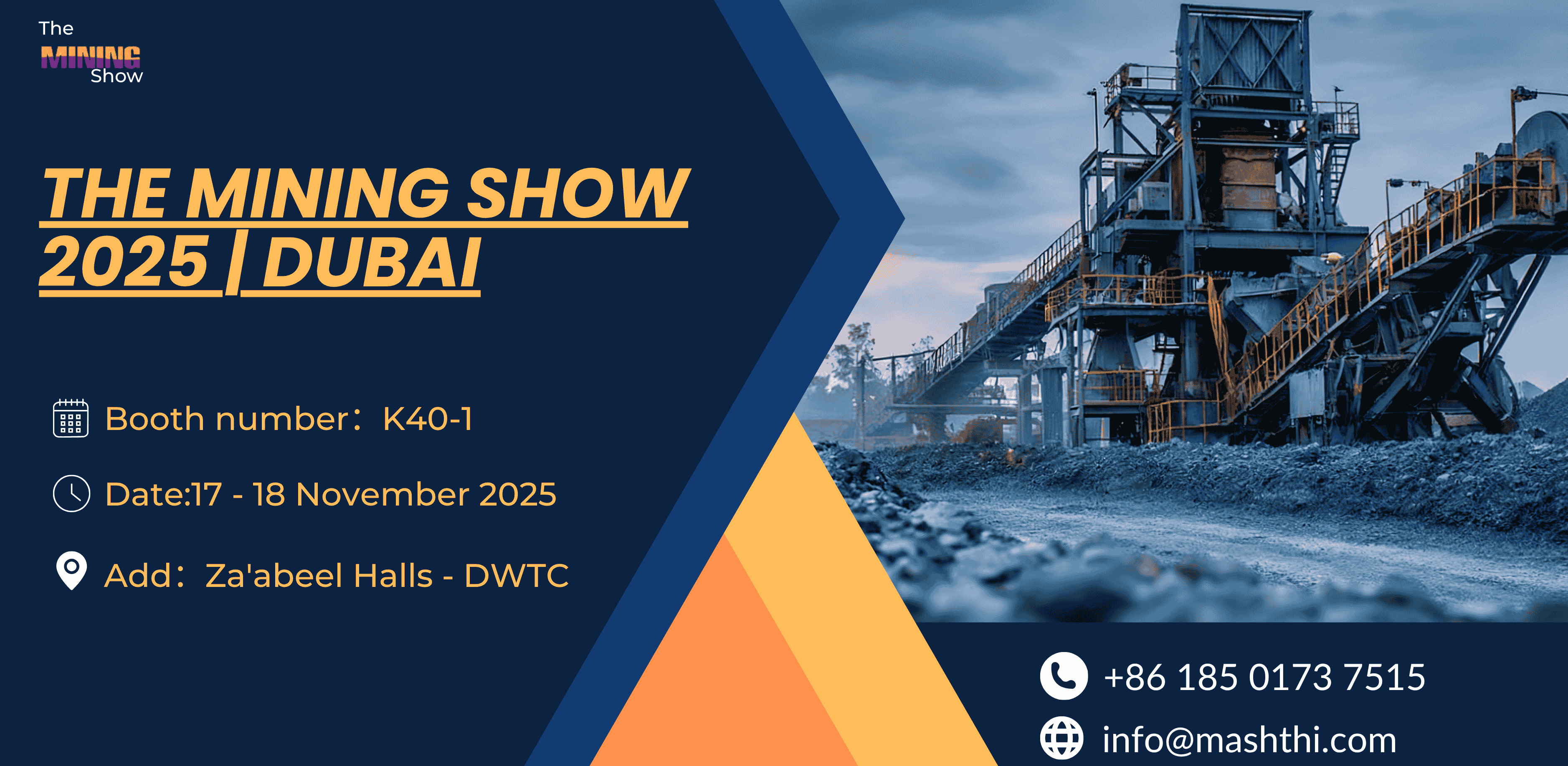 The MINING Show

THE MINING SHOW 2025 | DUBAI

Booth number：K40-1

Date:17 - 18 November 2025

Add：Za'abeel Halls - DWTC

+86 185 0173 7515

info@mashthi.com